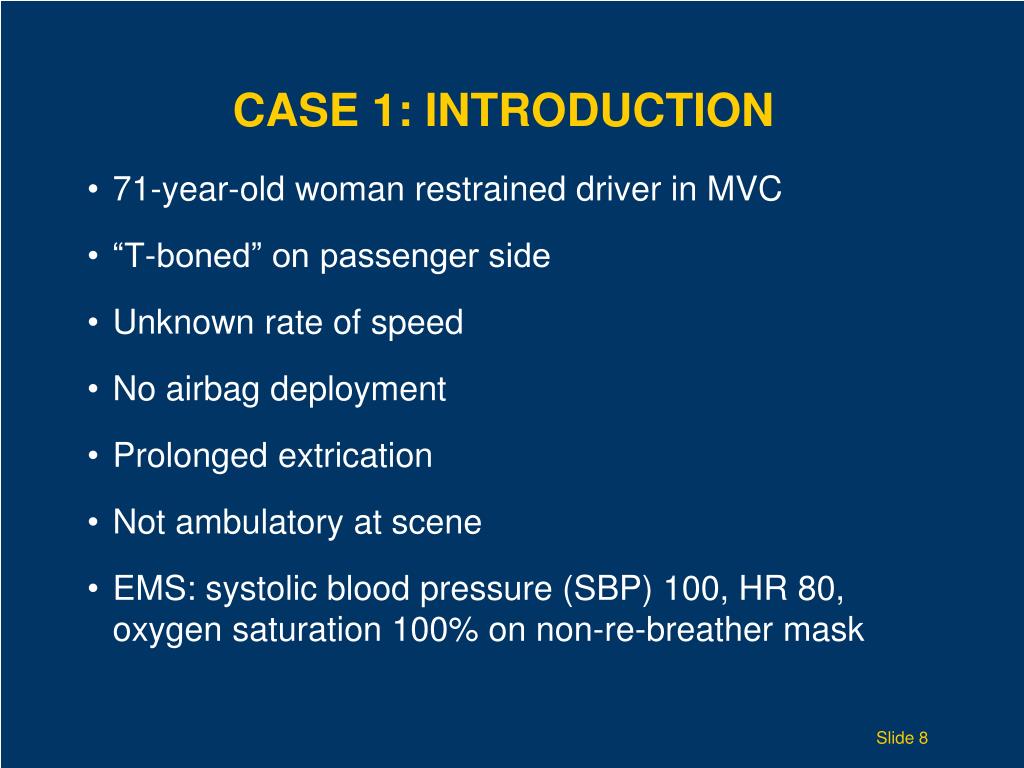 CASE 1: INTRODUCTION

• 71-year-old woman restrained driver in MVC

• “T-boned” on passenger side

• Unknown rate of speed

• No airbag deployment

• Prolonged extrication

• Not ambulatory at scene

• EMS: systolic blood pressure (SBP) 100, HR 80, oxygen saturation 100% on non-re-breather mask

Slide 8